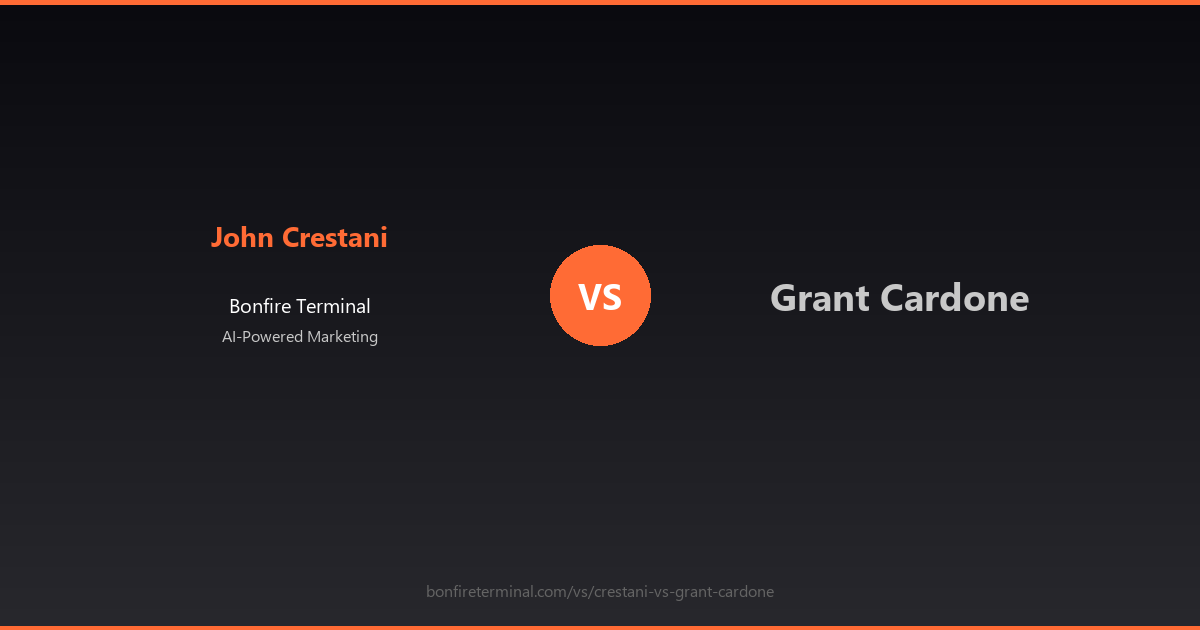 John Crestani

Bonfire Terminal

AI-Powered Marketing

VS

Grant Cardone

bonfireterminal.com/vs/crestani-vs-grant-cardone